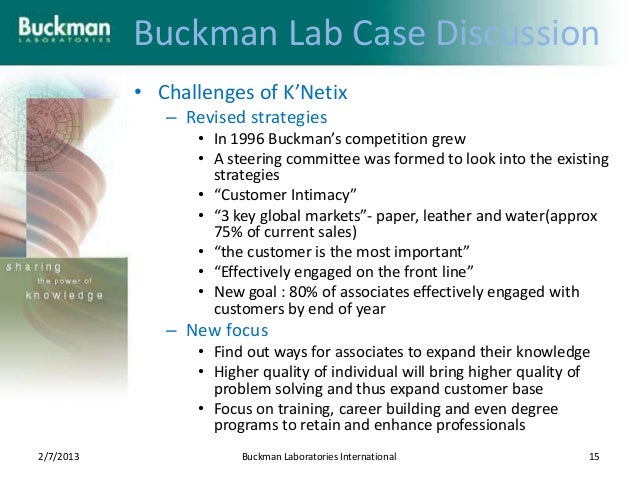 Buckman LABORATORIES

Buckman Lab Case Discussion

sharing the power of knowledge

• Challenges of K'Netix
– Revised strategies
• In 1996 Buckman's competition grew
• A steering committee was formed to look into the existing strategies
• "Customer Intimacy"
• "3 key global markets"- paper, leather and water(approx 75% of current sales)
• "the customer is the most important"
• "Effectively engaged on the front line"
• New goal : 80% of associates effectively engaged with customers by end of year
– New focus
• Find out ways for associates to expand their knowledge
• Higher quality of individual will bring higher quality of problem solving and thus expand customer base
• Focus on training, career building and even degree programs to retain and enhance professionals

2/7/2013 Buckman Laboratories International 15